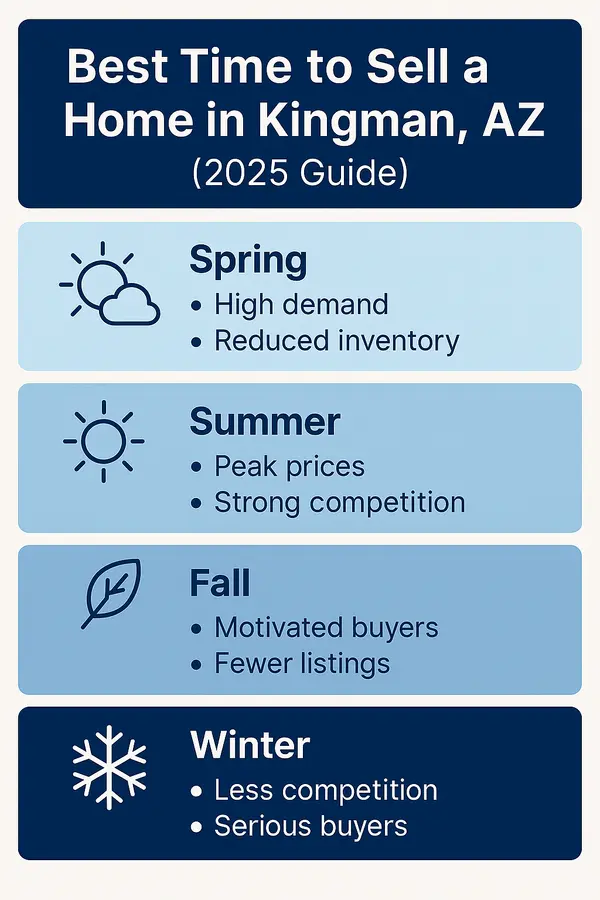 Best Time to Sell a Home in Kingman, AZ
(2025 Guide)

Spring
• High demand
• Reduced inventory

Summer
• Peak prices
• Strong competition

Fall
• Motivated buyers
• Fewer listings

Winter
• Less competition
• Serious buyers